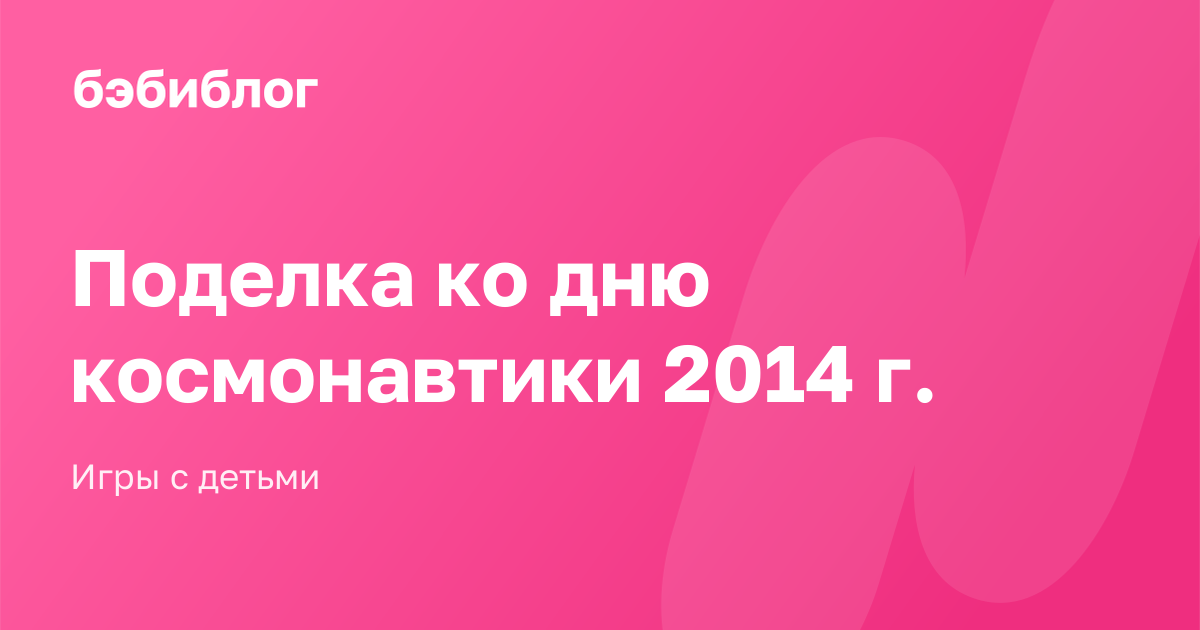 бэбиблог

Поделка ко дню космонавтики 2014 г.

Игры с детьми